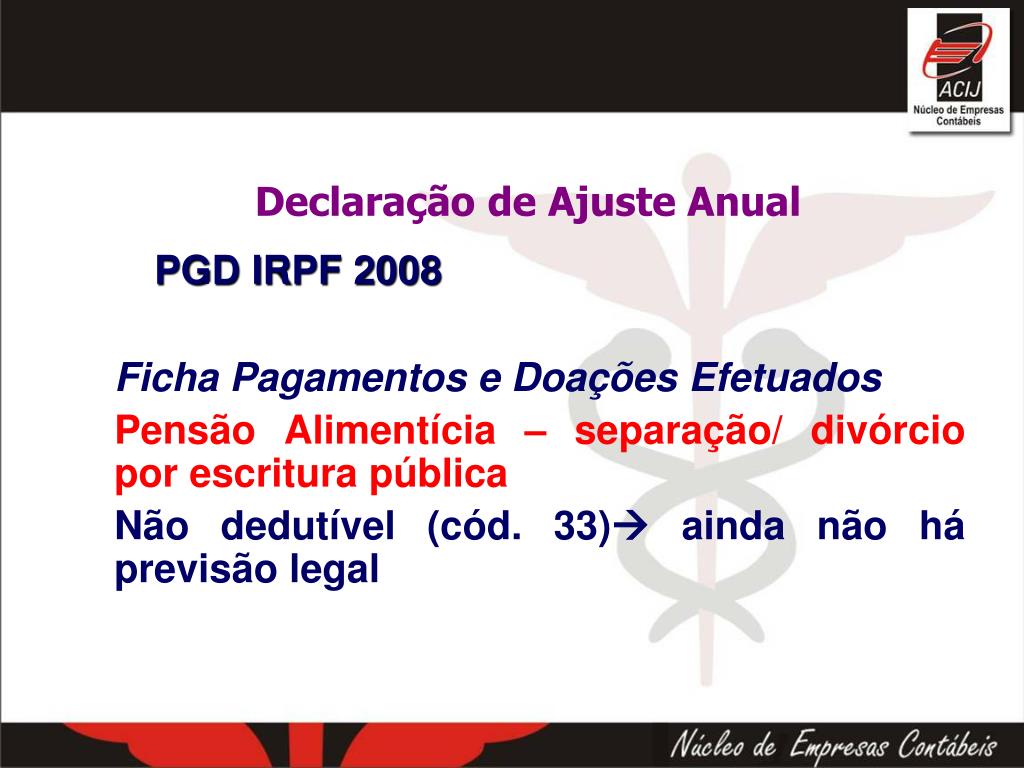 ACIJ
Núcleo de Empresas Contábeis

Declaração de Ajuste Anual

PGD IRPF 2008

Ficha Pagamentos e Doações Efetuados

Pensão Alimentícia – separação/ divórcio por escritura pública

Não dedutível (cód. 33)→ ainda não há previsão legal

Núcleo de Empresas Contábeis